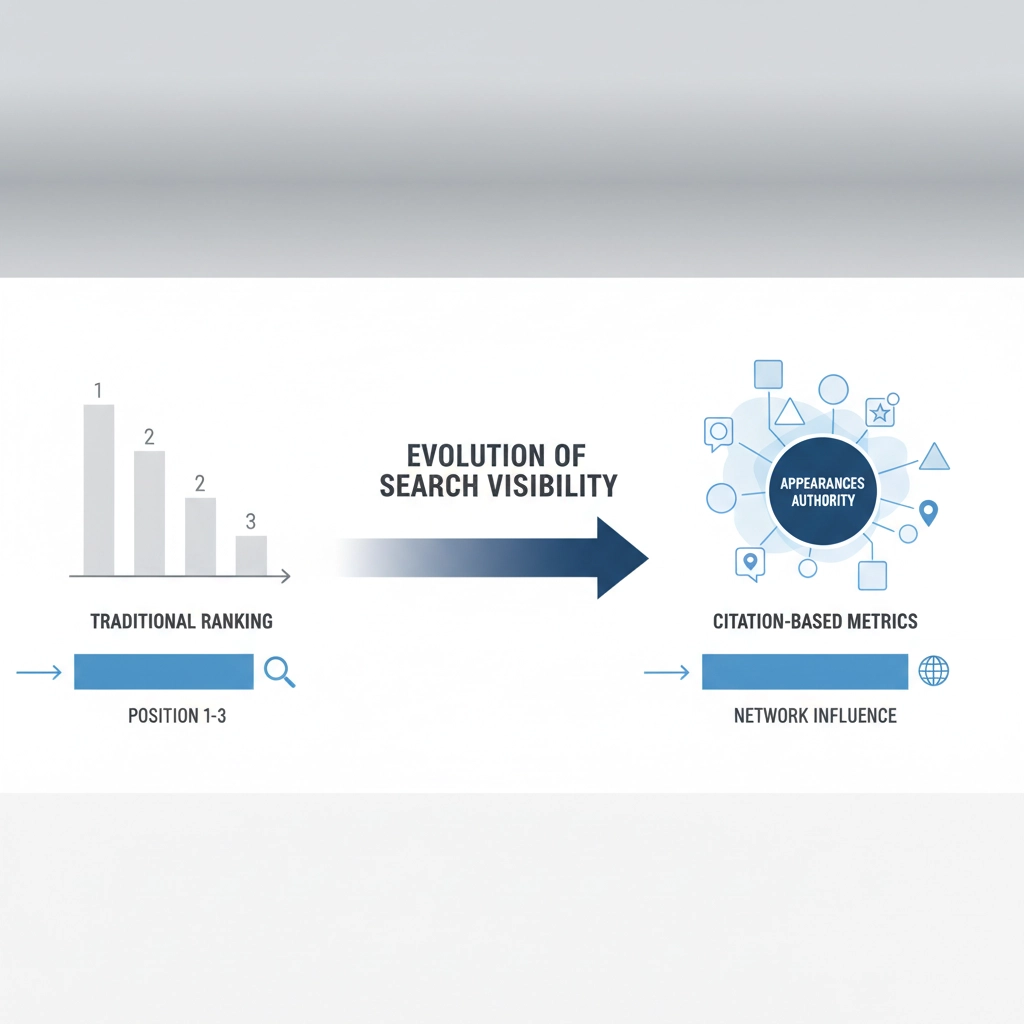 1
2
2
3

TRADITIONAL RANKING

POSITION 1-3

EVOLUTION OF SEARCH VISIBILITY

APPEARANCES AUTHORITY

CITATION-BASED METRICS

NETWORK INFLUENCE